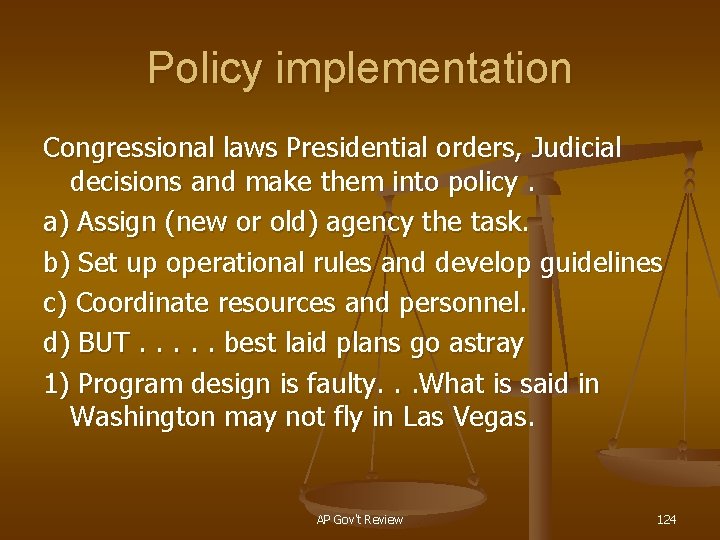 Policy implementation

Congressional laws Presidential orders, Judicial decisions and make them into policy .

a) Assign (new or old) agency the task.

b) Set up operational rules and develop guidelines

c) Coordinate resources and personnel.

d) BUT . . . . . best laid plans go astray

1) Program design is faulty. . .What is said in Washington may not fly in Las Vegas.

AP Gov't Review

124